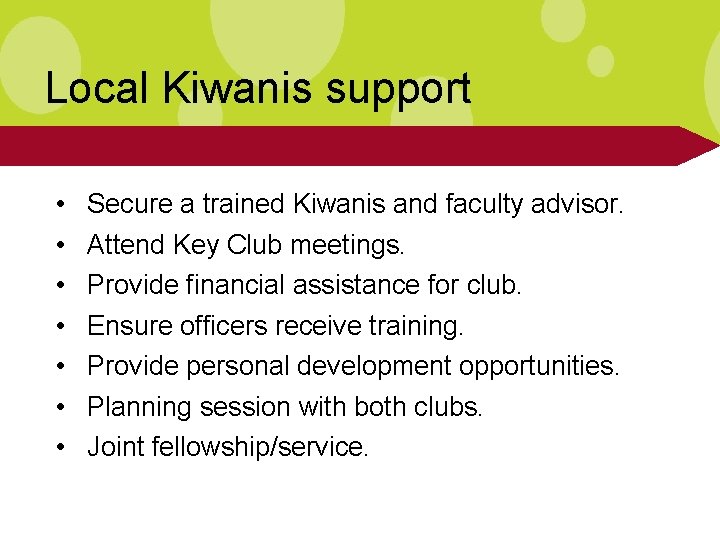 Local Kiwanis support

• Secure a trained Kiwanis and faculty advisor.
• Attend Key Club meetings.
• Provide financial assistance for club.
• Ensure officers receive training.
• Provide personal development opportunities.
• Planning session with both clubs.
• Joint fellowship/service.